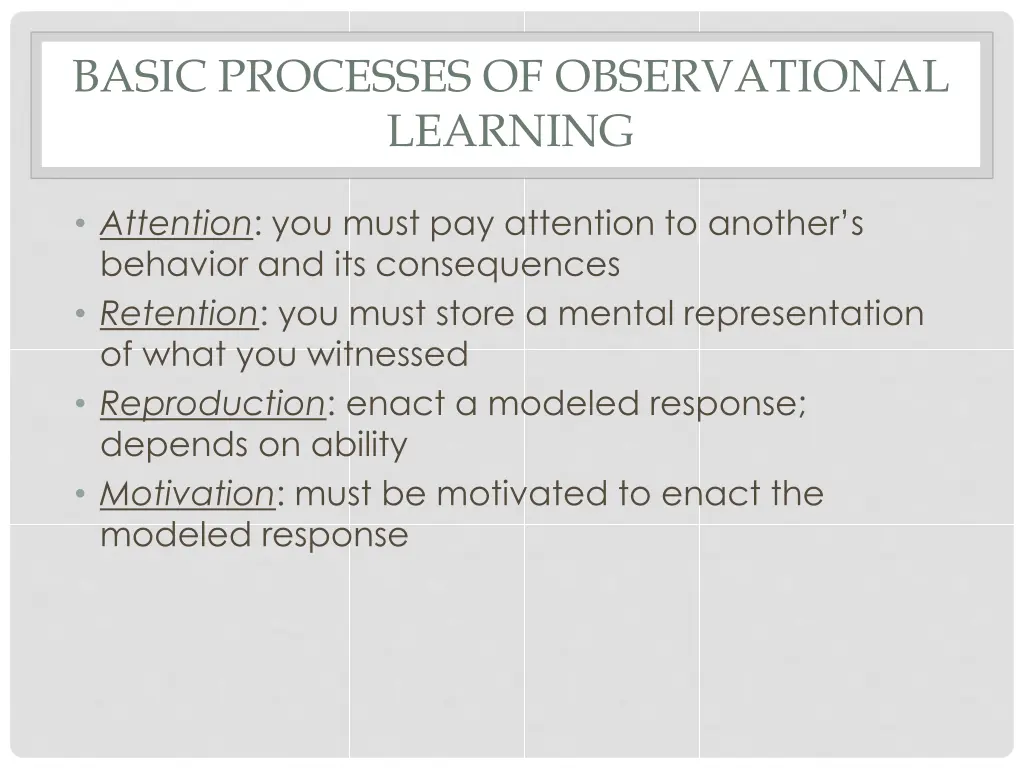 BASIC PROCESSES OF OBSERVATIONAL LEARNING

• Attention: you must pay attention to another's behavior and its consequences
• Retention: you must store a mental representation of what you witnessed
• Reproduction: enact a modeled response; depends on ability
• Motivation: must be motivated to enact the modeled response